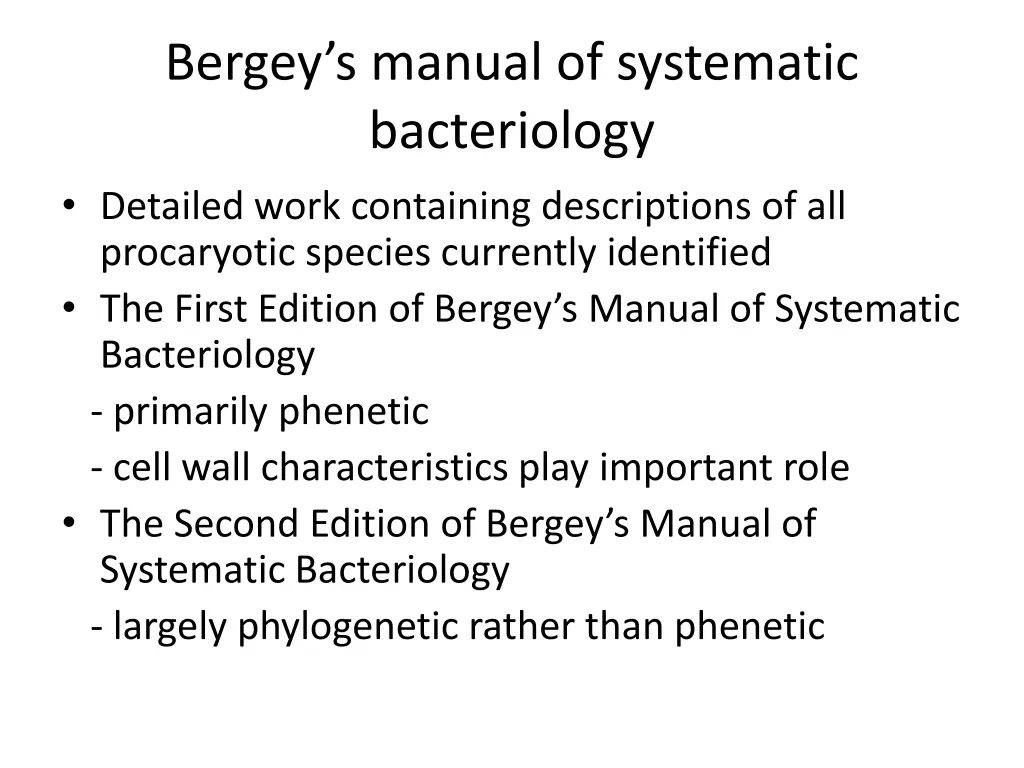 Bergey’s manual of systematic bacteriology

• Detailed work containing descriptions of all procaryotic species currently identified
• The First Edition of Bergey’s Manual of Systematic Bacteriology
- primarily phenetic
- cell wall characteristics play important role
• The Second Edition of Bergey’s Manual of Systematic Bacteriology
- largely phylogenetic rather than phenetic